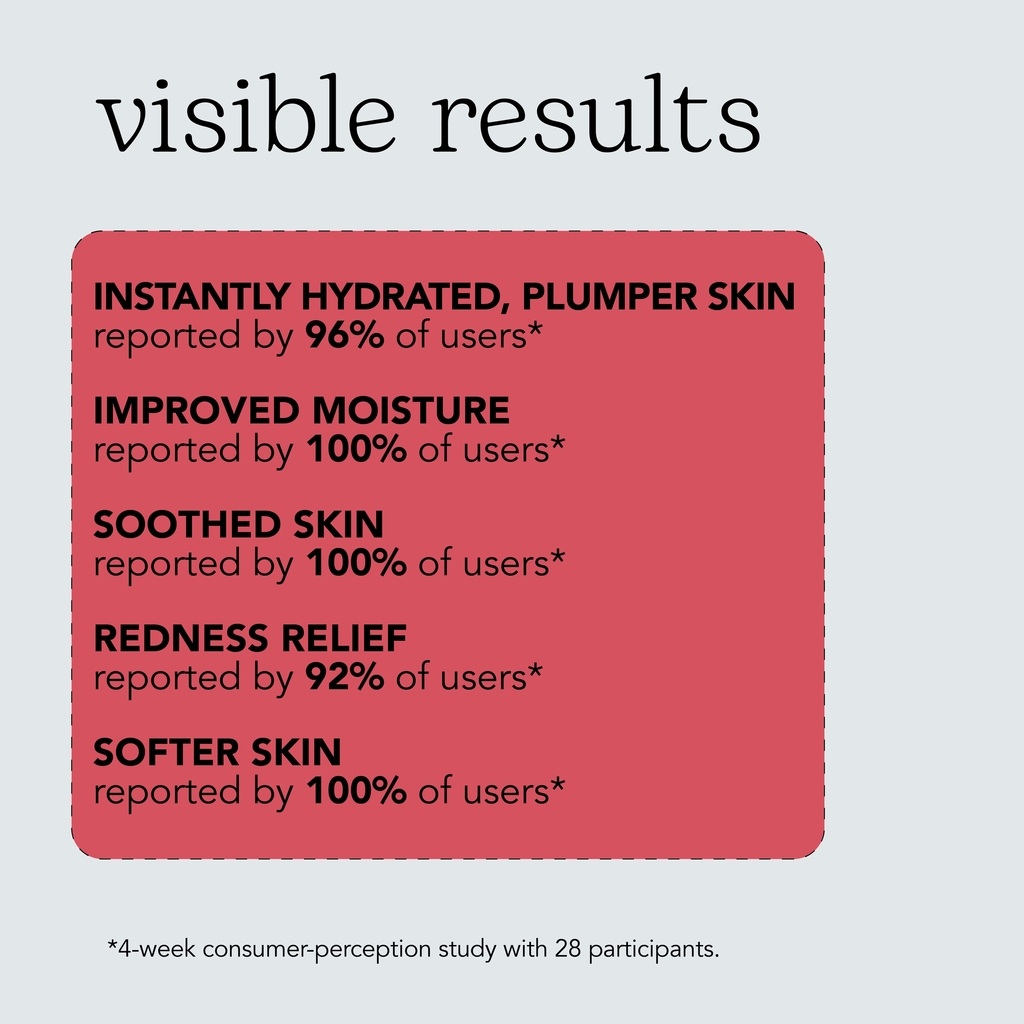 visible results

INSTANTLY HYDRATED, PLUMPER SKIN
reported by 96% of users*

IMPROVED MOISTURE
reported by 100% of users*

SOOTHED SKIN
reported by 100% of users*

REDNESS RELIEF
reported by 92% of users*

SOFTER SKIN
reported by 100% of users*

*4-week consumer-perception study with 28 participants.